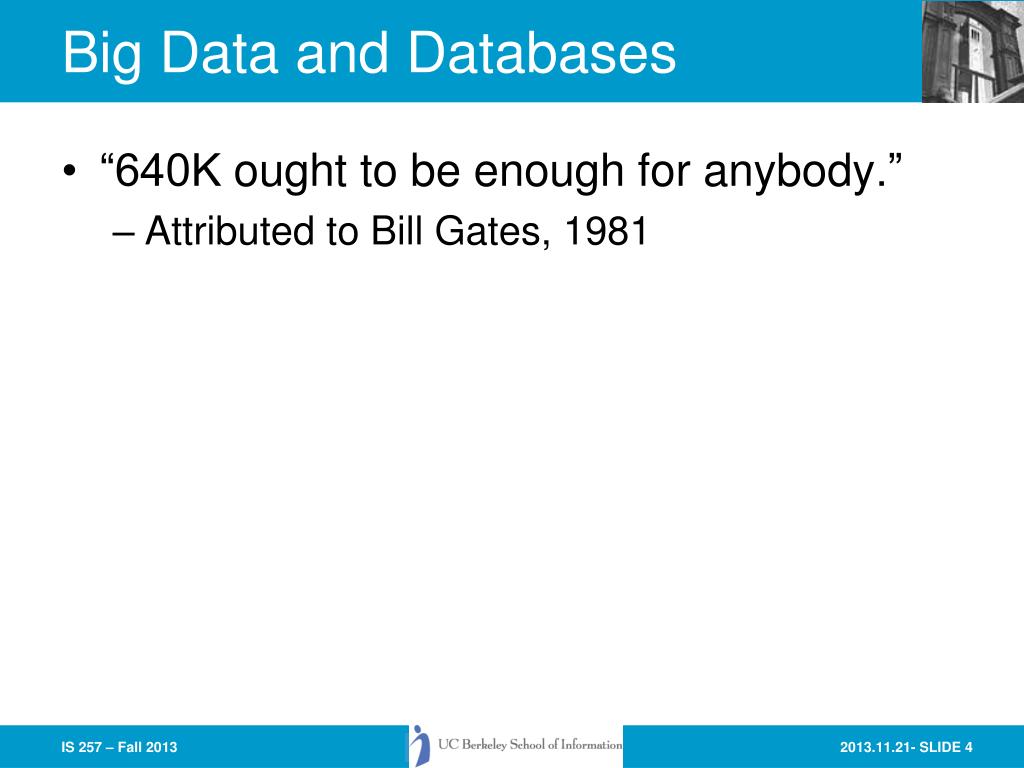 Big Data and Databases

• “640K ought to be enough for anybody.”
– Attributed to Bill Gates, 1981

IS 257 – Fall 2013

UC Berkeley School of Information

2013.11.21- SLIDE 4